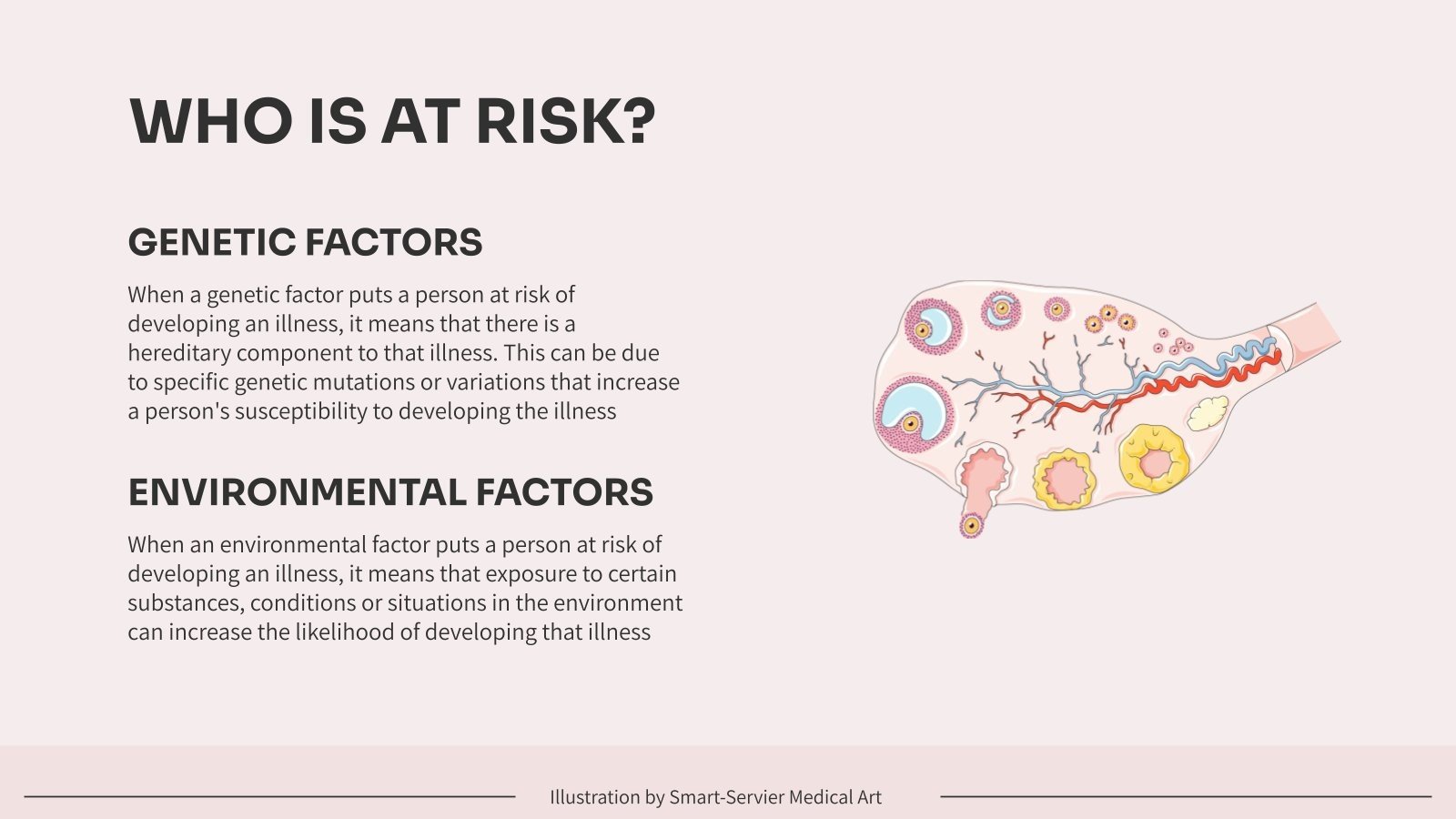 WHO IS AT RISK?

GENETIC FACTORS

When a genetic factor puts a person at risk of developing an illness, it means that there is a hereditary component to that illness. This can be due to specific genetic mutations or variations that increase a person's susceptibility to developing the illness

ENVIRONMENTAL FACTORS

When an environmental factor puts a person at risk of developing an illness, it means that exposure to certain substances, conditions or situations in the environment can increase the likelihood of developing that illness

Illustration by Smart-Servier Medical Art